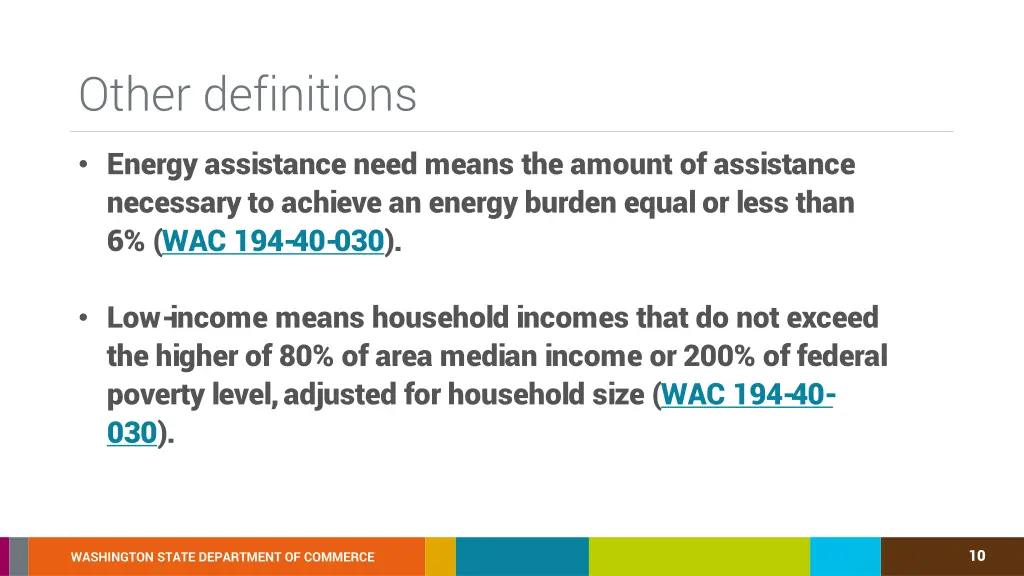 Other definitions

• Energy assistance need means the amount of assistance necessary to achieve an energy burden equal or less than 6% (WAC 194-40-030).

• Low-income means household incomes that do not exceed the higher of 80% of area median income or 200% of federal poverty level, adjusted for household size (WAC 194-40-030).

WASHINGTON STATE DEPARTMENT OF COMMERCE

10